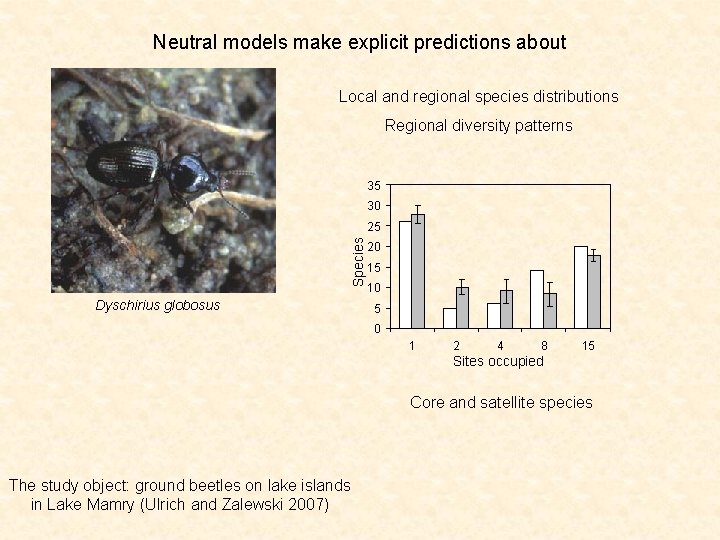 Neutral models make explicit predictions about

Dyschirius globosus

Local and regional species distributions

Regional diversity patterns

35
30
25
20
15
10
5
0
Species
1
2
4
8
15
Sites occupied

Core and satellite species

The study object: ground beetles on lake islands in Lake Mamry (Ulrich and Zalewski 2007)